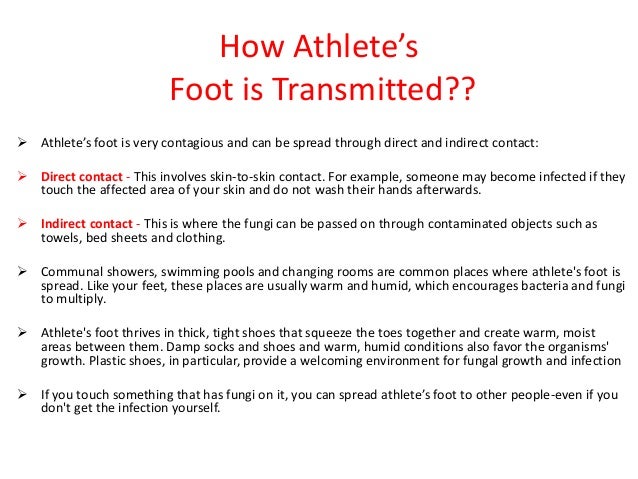 How Athlete’s
Foot is Transmitted??

➢ Athlete’s foot is very contagious and can be spread through direct and indirect contact:

➢ Direct contact - This involves skin-to-skin contact. For example, someone may become infected if they touch the affected area of your skin and do not wash their hands afterwards.

➢ Indirect contact - This is where the fungi can be passed on through contaminated objects such as towels, bed sheets and clothing.

➢ Communal showers, swimming pools and changing rooms are common places where athlete's foot is spread. Like your feet, these places are usually warm and humid, which encourages bacteria and fungi to multiply.

➢ Athlete's foot thrives in thick, tight shoes that squeeze the toes together and create warm, moist areas between them. Damp socks and shoes and warm, humid conditions also favor the organisms' growth. Plastic shoes, in particular, provide a welcoming environment for fungal growth and infection

➢ If you touch something that has fungi on it, you can spread athlete’s foot to other people-even if you don't get the infection yourself.